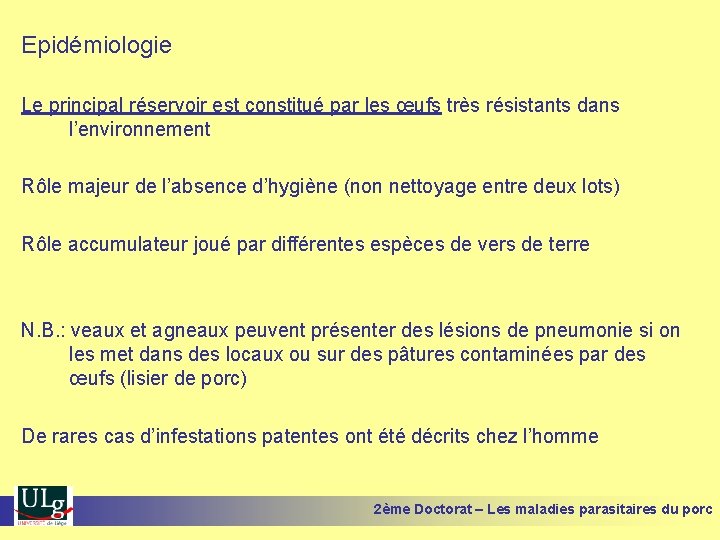 Epidémiologie

Le principal réservoir est constitué par les œufs très résistants dans l'environnement

Rôle majeur de l'absence d'hygiène (non nettoyage entre deux lots)

Rôle accumulateur joué par différentes espèces de vers de terre

N.B.: veaux et agneaux peuvent présenter des lésions de pneumonie si on les met dans des locaux ou sur des pâtures contaminées par des œufs (lisier de porc)

De rares cas d'infestations patentes ont été décrits chez l'homme

ULg UNIVERSITÉ de Liège

2ème Doctorat – Les maladies parasitaires du porc